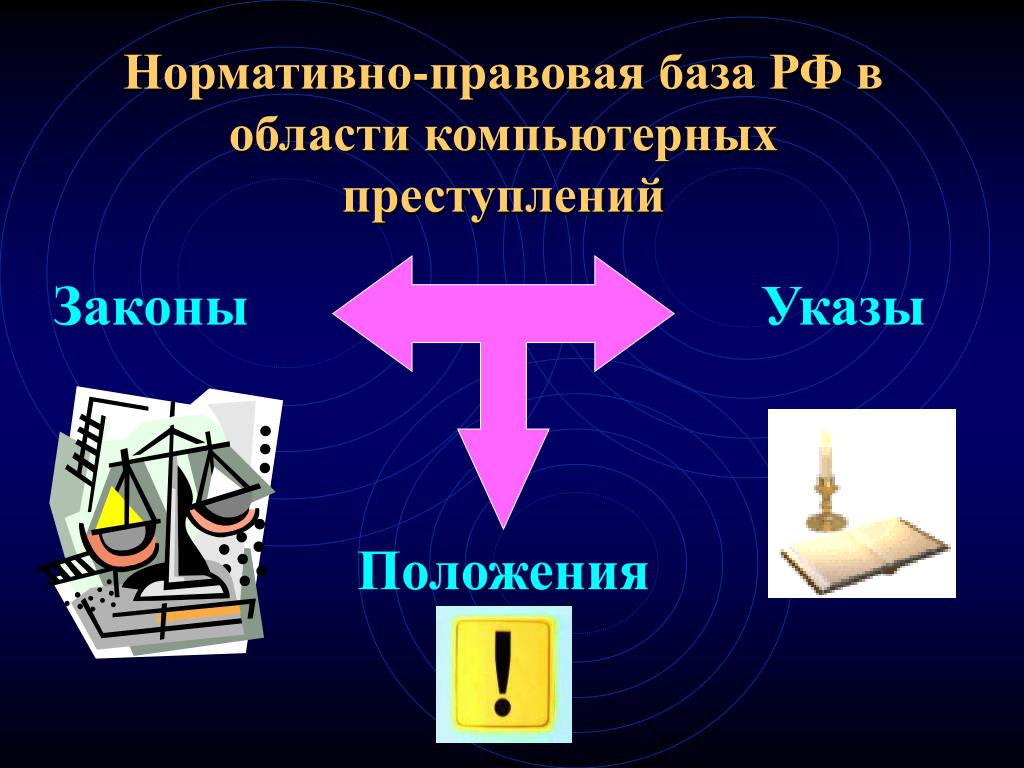 Нормативно-правовая база РФ в области компьютерных преступлений

Законы

Указы

Положения

!